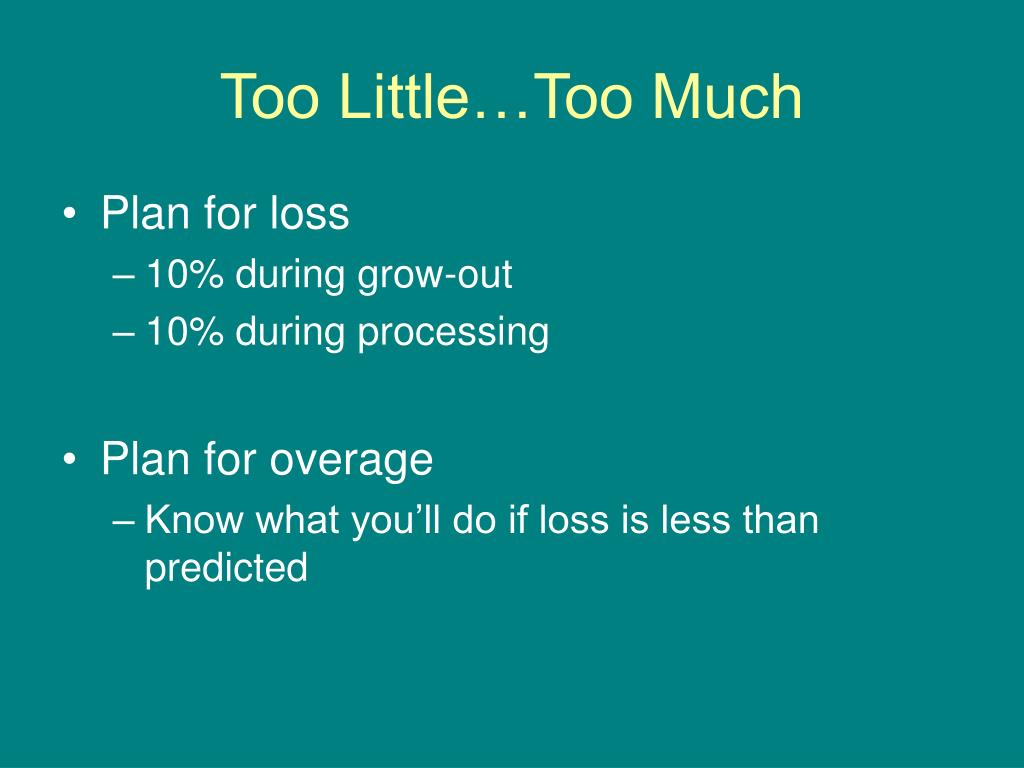 Too Little…Too Much

• Plan for loss
– 10% during grow-out
– 10% during processing

• Plan for overage
– Know what you’ll do if loss is less than predicted